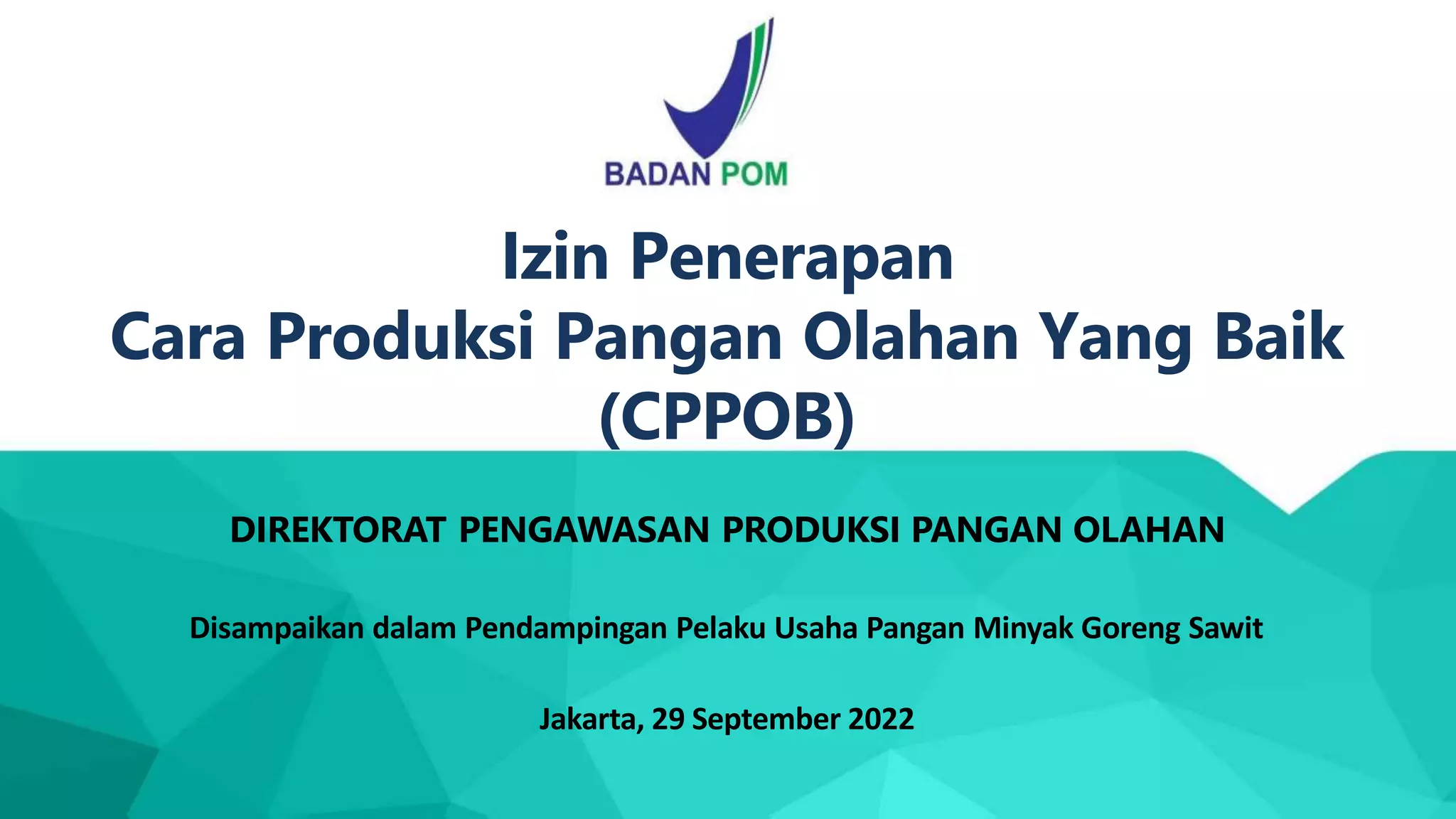 BADAN POM

Izin Penerapan
Cara Produksi Pangan Olahan Yang Baik
(CPPOB)

DIREKTORAT PENGAWASAN PRODUKSI PANGAN OLAHAN

Disampaikan dalam Pendampingan Pelaku Usaha Pangan Minyak Goreng Sawit

Jakarta, 29 September 2022